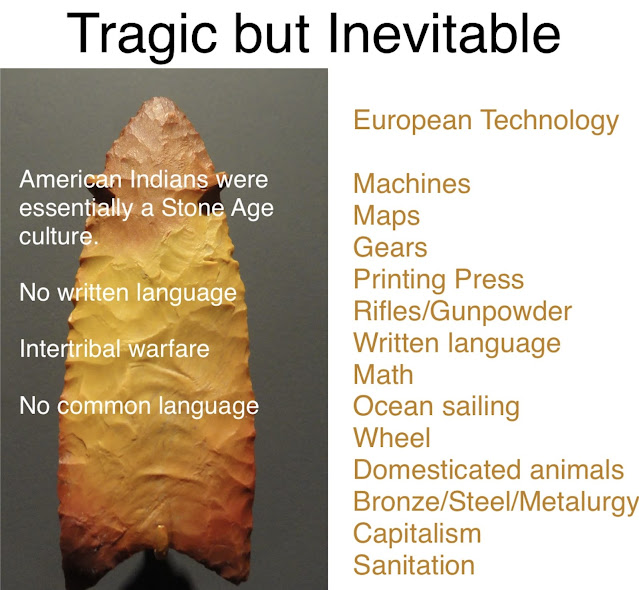 Tragic but Inevitable

American Indians were essentially a Stone Age culture.

No written language

Intertribal warfare

No common language

European Technology

Machines
Maps
Gears
Printing Press
Rifles/Gunpowder
Written language
Math
Ocean sailing
Wheel
Domesticated animals
Bronze/Steel/Metalurgy
Capitalism
Sanitation